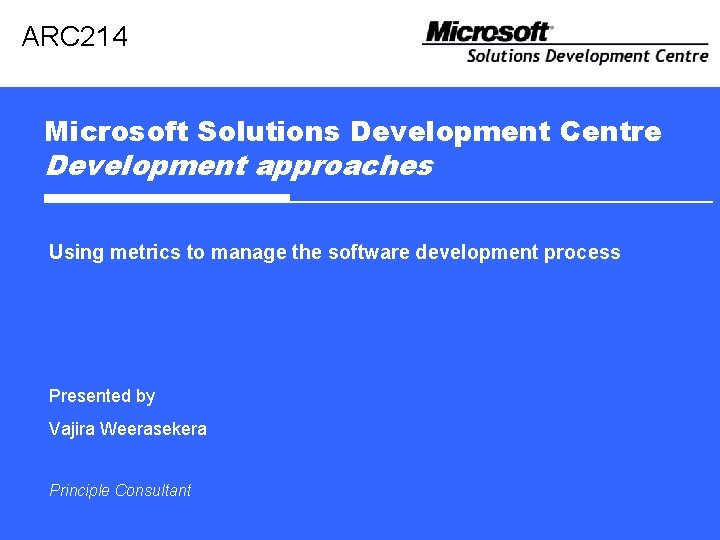 ARC214

Microsoft®
Solutions Development Centre

Microsoft Solutions Development Centre
Development approaches

Using metrics to manage the software development process

Presented by

Vajira Weerasekera

Principle Consultant